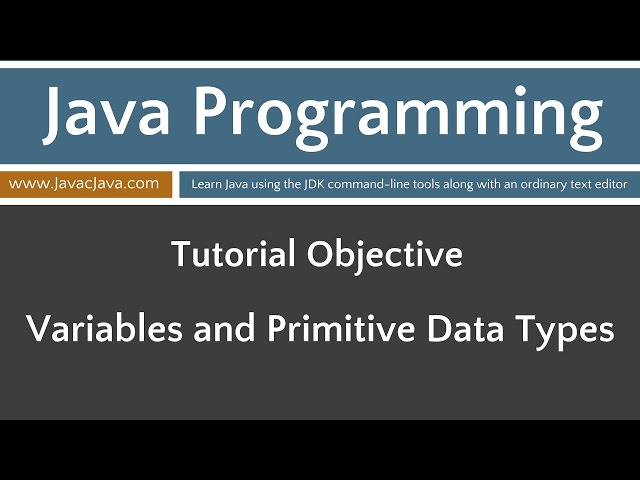 Java Programming

www.JavacJava.com

Learn Java using the JDK command-line tools along with an ordinary text editor

Tutorial Objective

Variables and Primitive Data Types